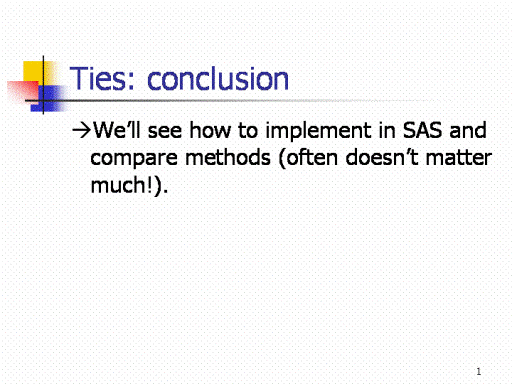 Ties: conclusion

→We’ll see how to implement in SAS and compare methods (often doesn’t matter much!).

1